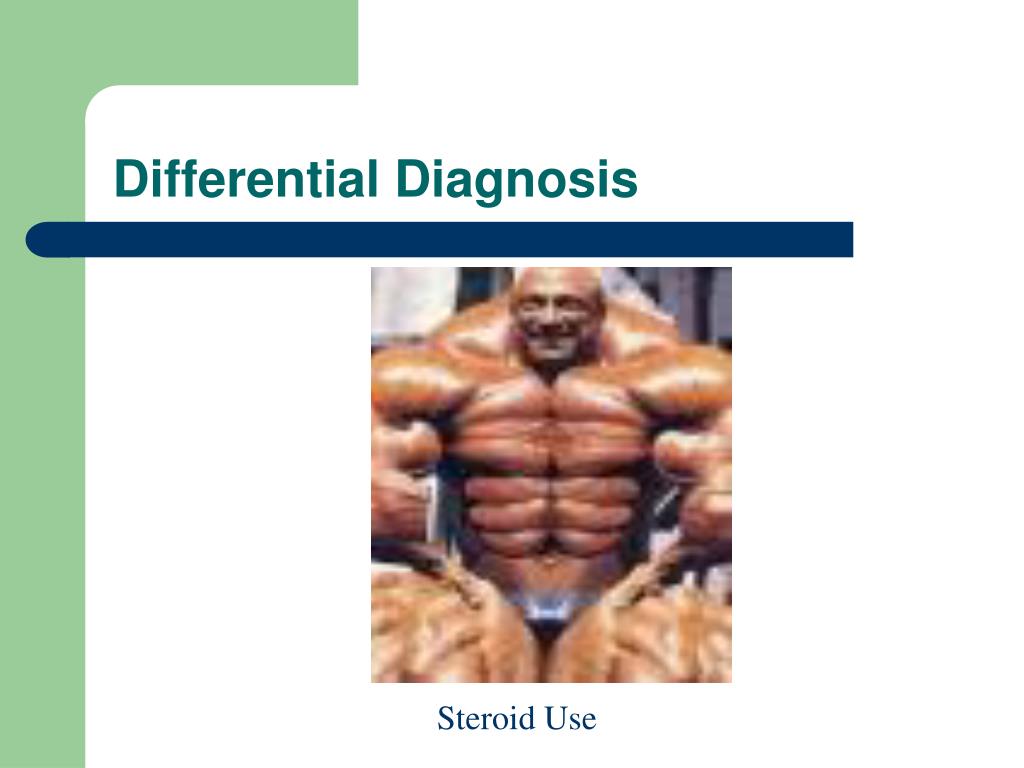 Differential Diagnosis

Steroid Use